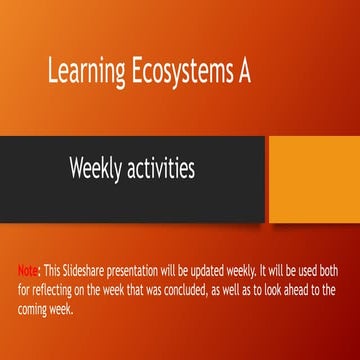 Learning Ecosystems A

Weekly activities

Note: This Slideshare presentation will be updated weekly. It will be used both for reflecting on the week that was concluded, as well as to look ahead to the coming week.